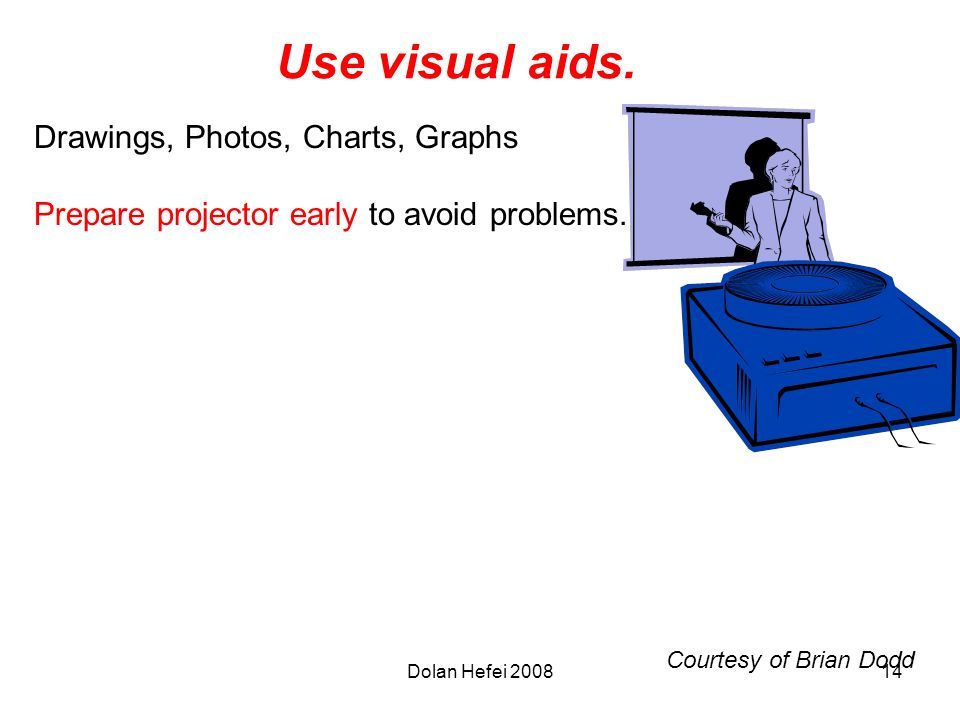 Use visual aids.

Drawings, Photos, Charts, Graphs

Prepare projector early to avoid problems.

Courtesy of Brian Dodd

Dolan Hefei 2008

14